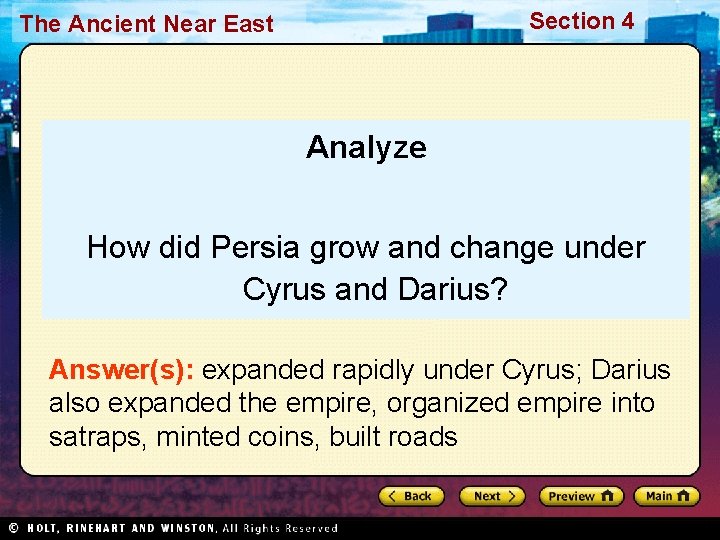 The Ancient Near East

Section 4

Analyze

How did Persia grow and change under Cyrus and Darius?

Answer(s): expanded rapidly under Cyrus; Darius also expanded the empire, organized empire into satraps, minted coins, built roads

Back

Next

Preview

Main

© HOLT, RINEHART AND WINSTON, All Rights Reserved